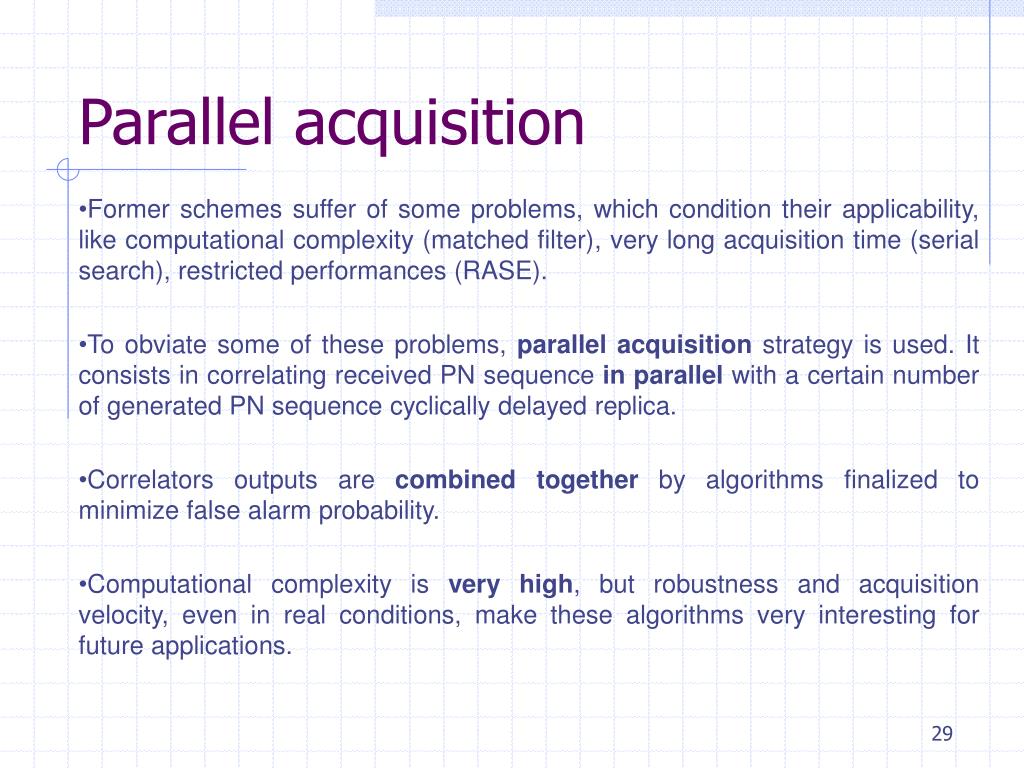 Parallel acquisition

•Former schemes suffer of some problems, which condition their applicability, like computational complexity (matched filter), very long acquisition time (serial search), restricted performances (RASE).

•To obviate some of these problems, parallel acquisition strategy is used. It consists in correlating received PN sequence in parallel with a certain number of generated PN sequence cyclically delayed replica.

•Correlators outputs are combined together by algorithms finalized to minimize false alarm probability.

•Computational complexity is very high, but robustness and acquisition velocity, even in real conditions, make these algorithms very interesting for future applications.

29